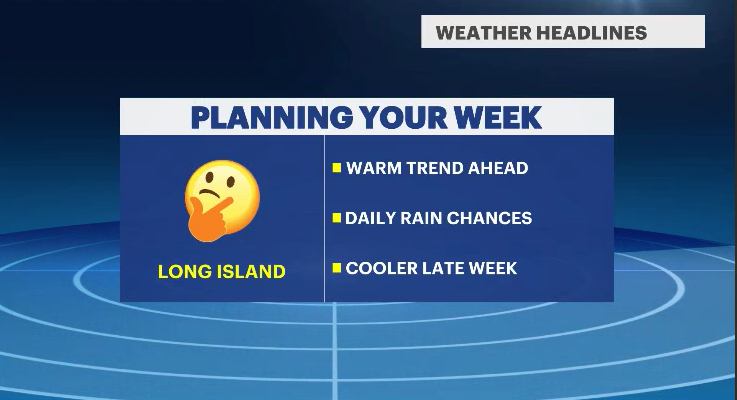 WEATHER HEADLINES

PLANNING YOUR WEEK

LONG ISLAND

WARM TREND AHEAD

DAILY RAIN CHANCES

COOLER LATE WEEK